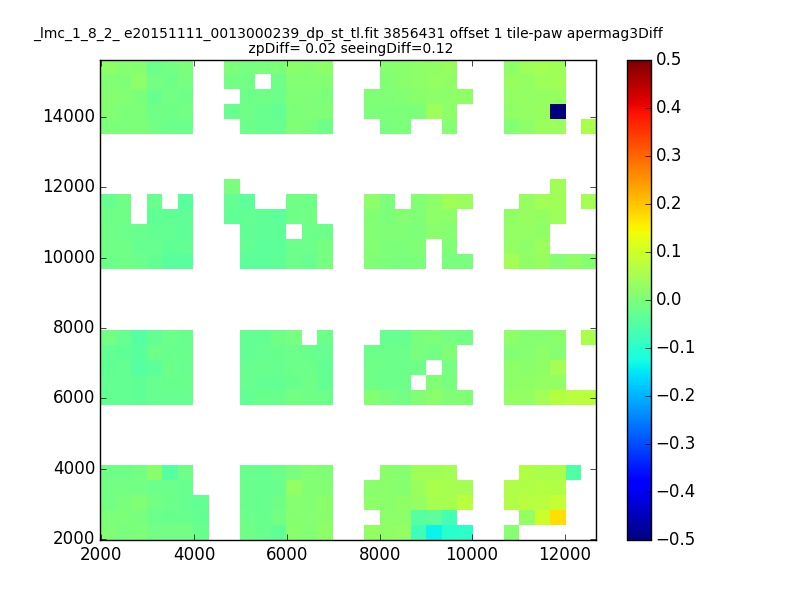 _lmc_1_8_2_ e20151111_0013000239_dp_st_tl.fit 3856431 offset 1 tile-paw apermag3Diff
zpDiff= 0.02 seeingDiff=0.12

14000
12000
10000
8000
6000
4000
2000

2000 4000 6000 8000 10000 12000

0.5
0.4
0.3
0.2
0.1
0.0
−0.1
−0.2
−0.3
−0.4
−0.5